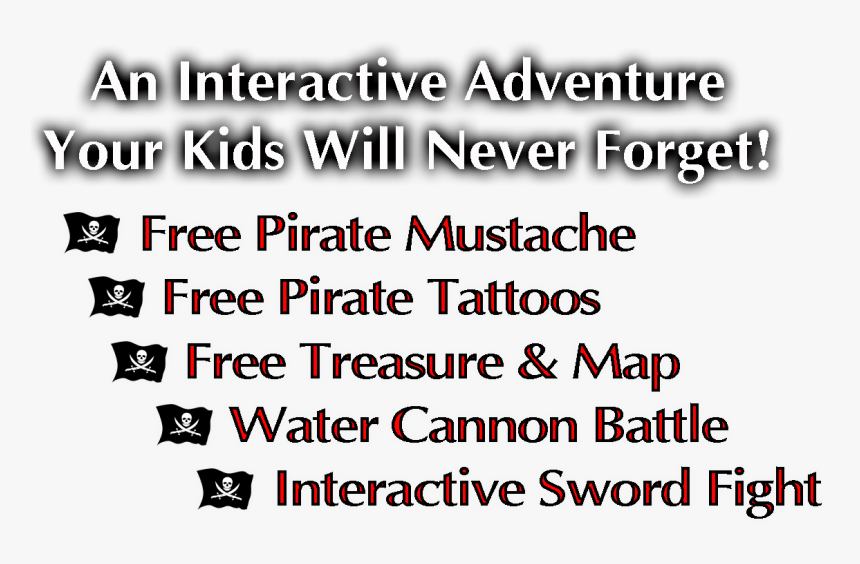 An Interactive Adventure Your Kids Will Never Forget!

Free Pirate Mustache

Free Pirate Tattoos

Free Treasure & Map

Water Cannon Battle

Interactive Sword Fight